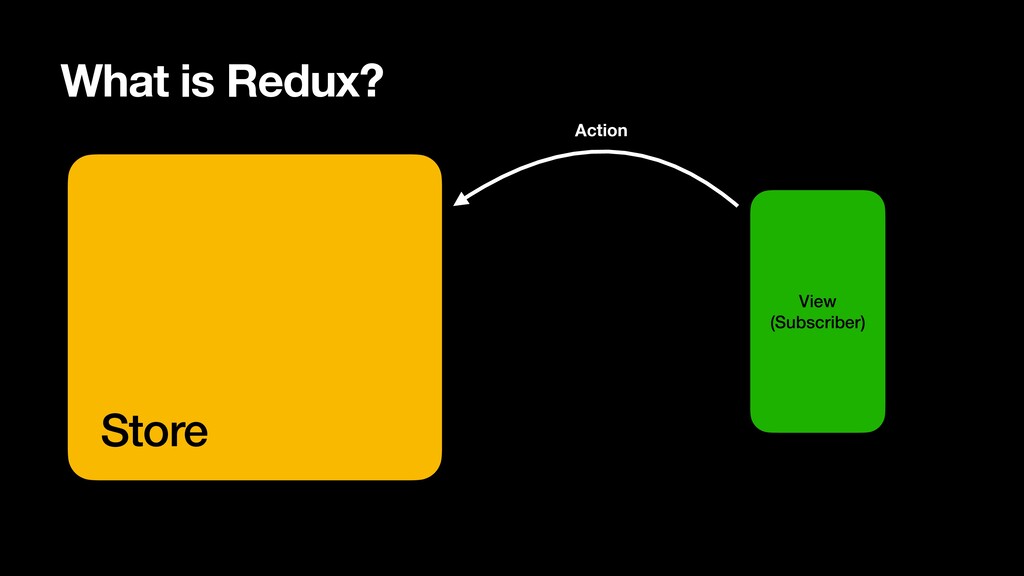 What is Redux?

Action

Store

View
(Subscriber)